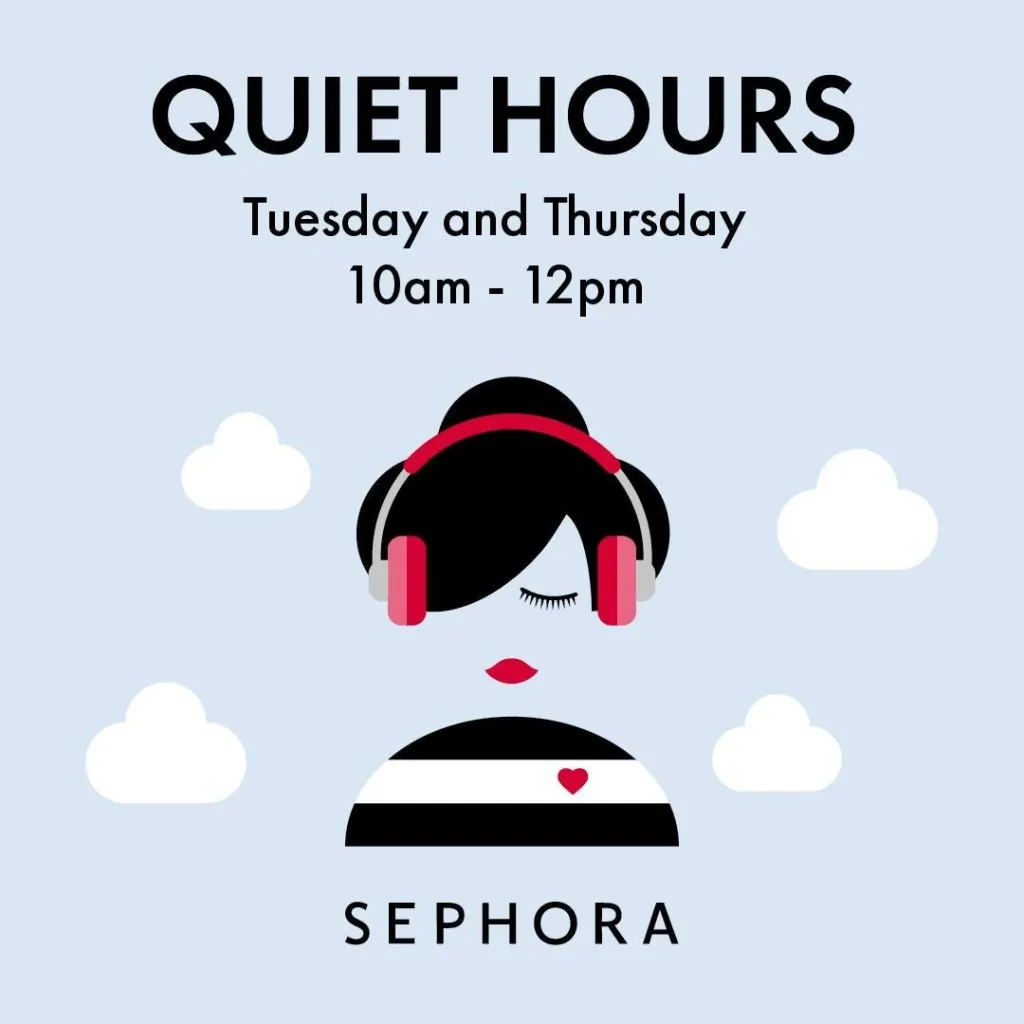 QUIET HOURS

Tuesday and Thursday
10am - 12pm

SEPHORA